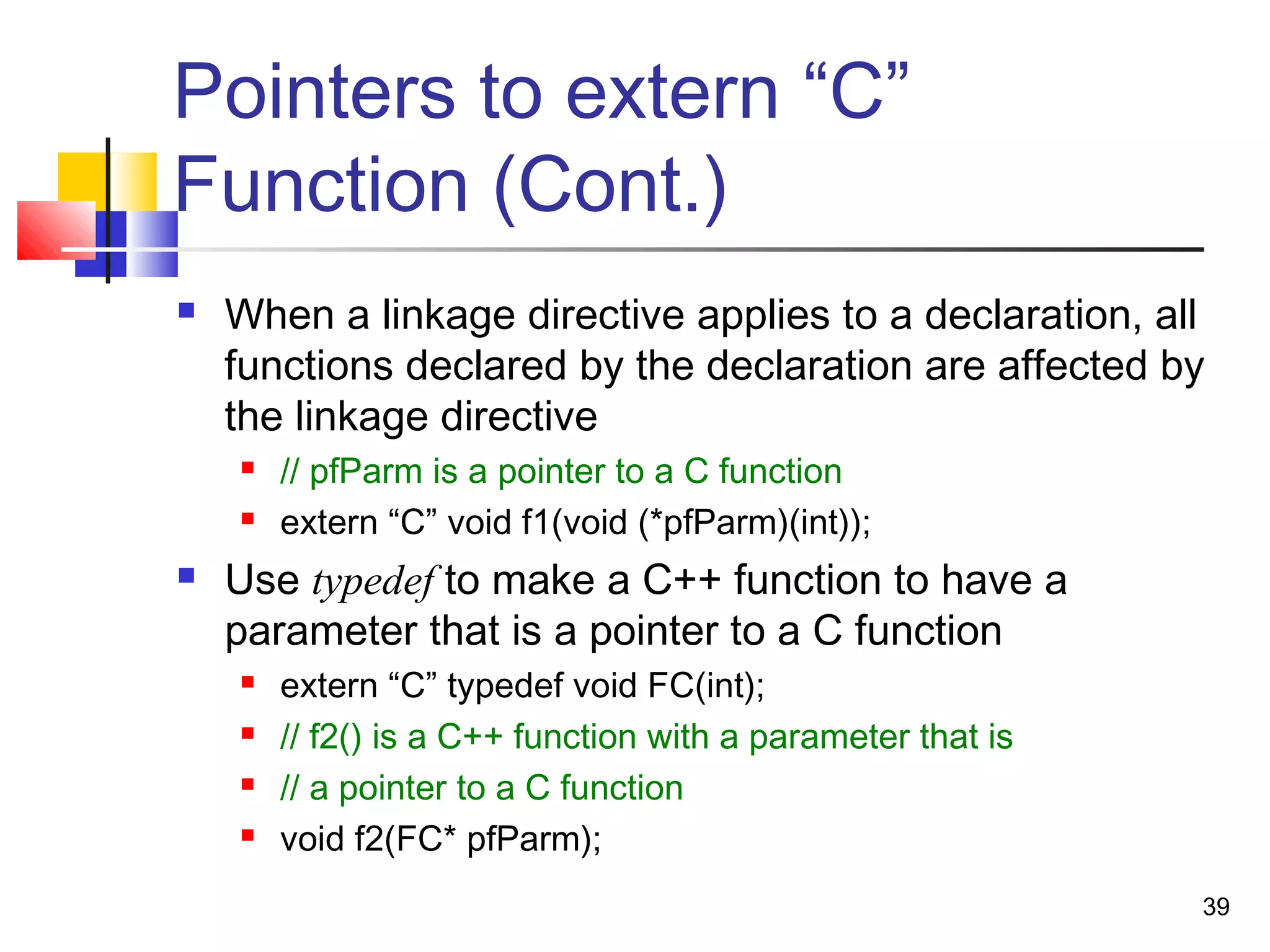 Pointers to extern “C” Function (Cont.)

When a linkage directive applies to a declaration, all functions declared by the declaration are affected by the linkage directive

// pfParm is a pointer to a C function

extern “C” void f1(void (*pfParm)(int));

Use typedef to make a C++ function to have a parameter that is a pointer to a C function

extern “C” typedef void FC(int);

// f2() is a C++ function with a parameter that is

// a pointer to a C function

void f2(FC* pfParm);

39